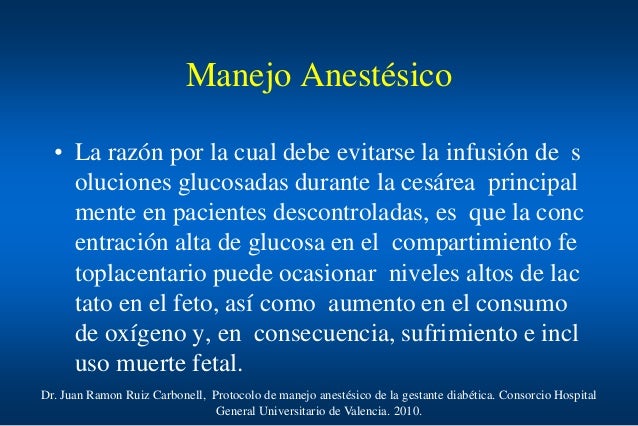 Manejo Anestésico

• La razón por la cual debe evitarse la infusión de s oluciones glucosadas durante la cesárea principal mente en pacientes descontroladas, es que la conc entración alta de glucosa en el compartimiento fe toplacentario puede ocasionar niveles altos de lac tato en el feto, así como aumento en el consumo de oxígeno y, en consecuencia, sufrimiento e incl uso muerte fetal.

Dr. Juan Ramon Ruiz Carbonell, Protocolo de manejo anestésico de la gestante diabética. Consorcio Hospital General Universitario de Valencia. 2010.